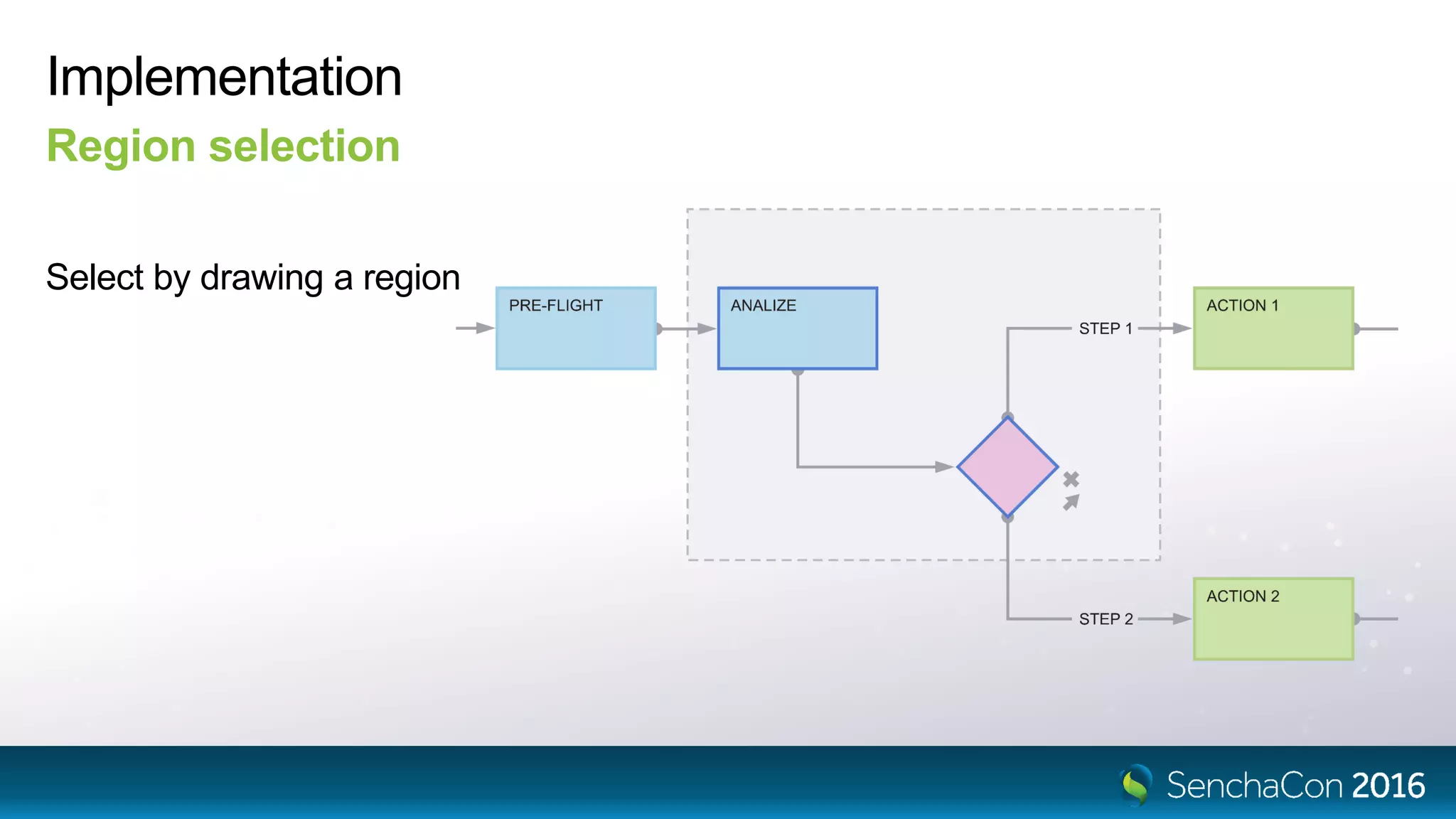 Implementation

Region selection

Select by drawing a region

PRE-FLIGHT

ANALIZE

STEP 1

ACTION 1

STEP 2

ACTION 2

SenchaCon 2016